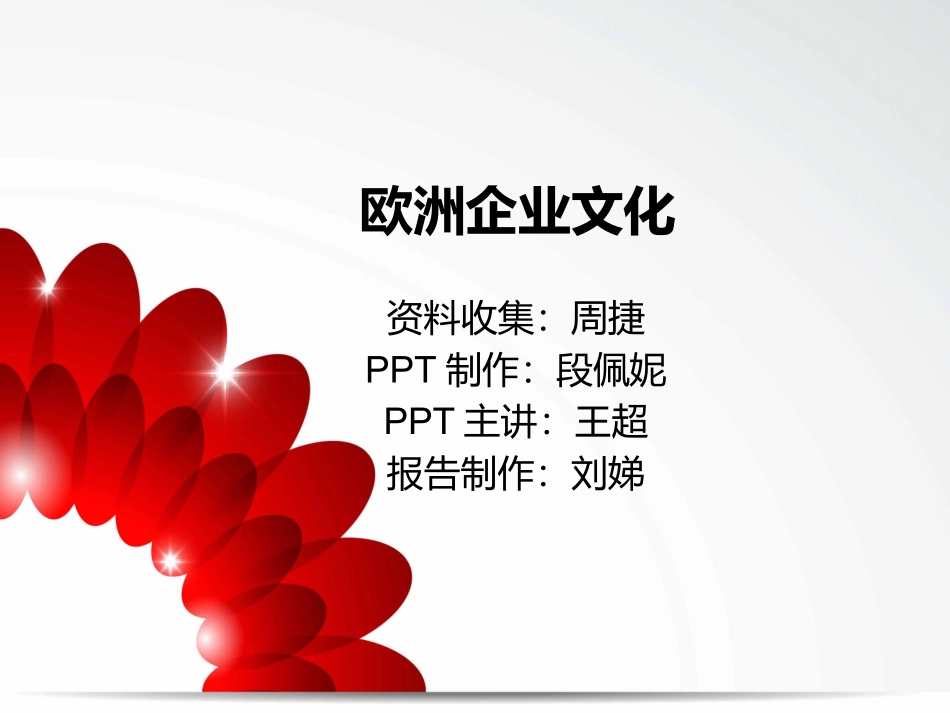 欧洲企业文化

资料收集：周捷
PPT 制作：段佩妮
PPT 主讲：王超
报告制作：刘娣